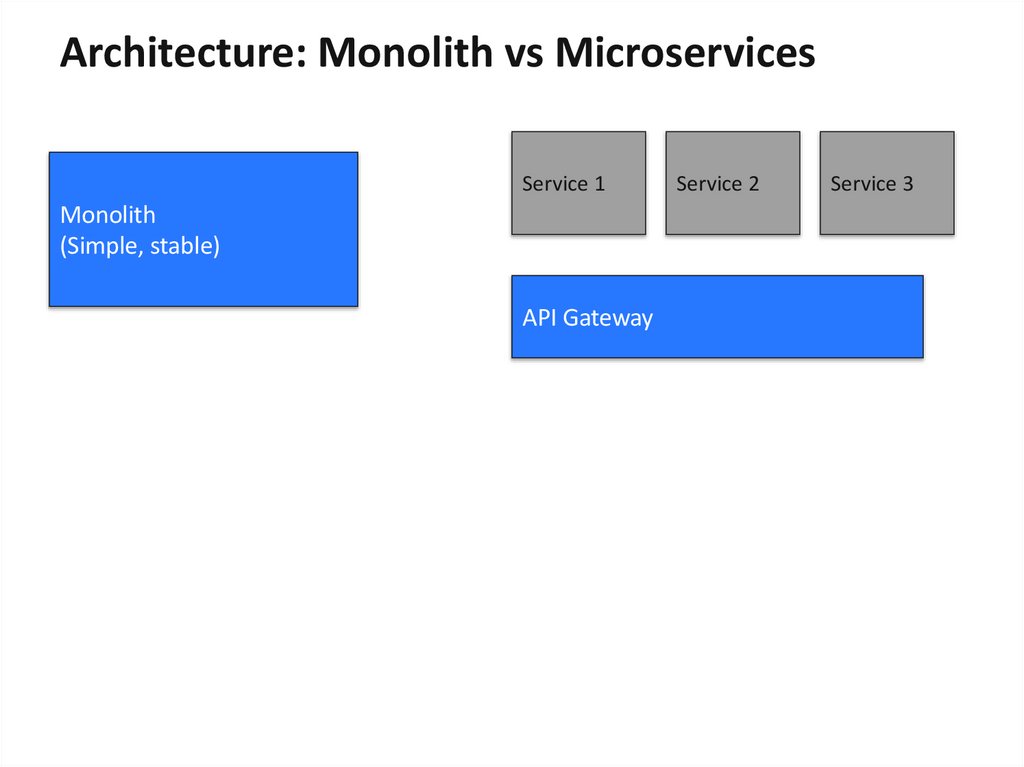 Architecture: Monolith vs Microservices

Monolith
(Simple, stable)

Service 1

Service 2

Service 3

API Gateway